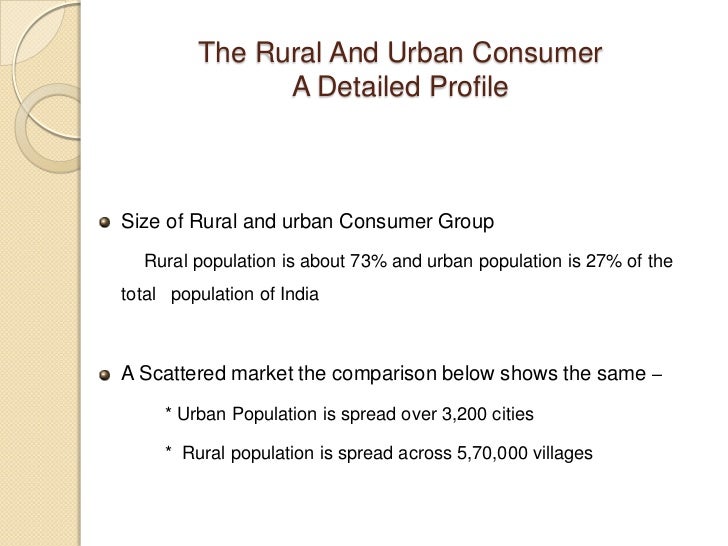 The Rural And Urban Consumer
A Detailed Profile

Size of Rural and urban Consumer Group

Rural population is about 73% and urban population is 27% of the total population of India

A Scattered market the comparison below shows the same –

* Urban Population is spread over 3,200 cities

* Rural population is spread across 5,70,000 villages